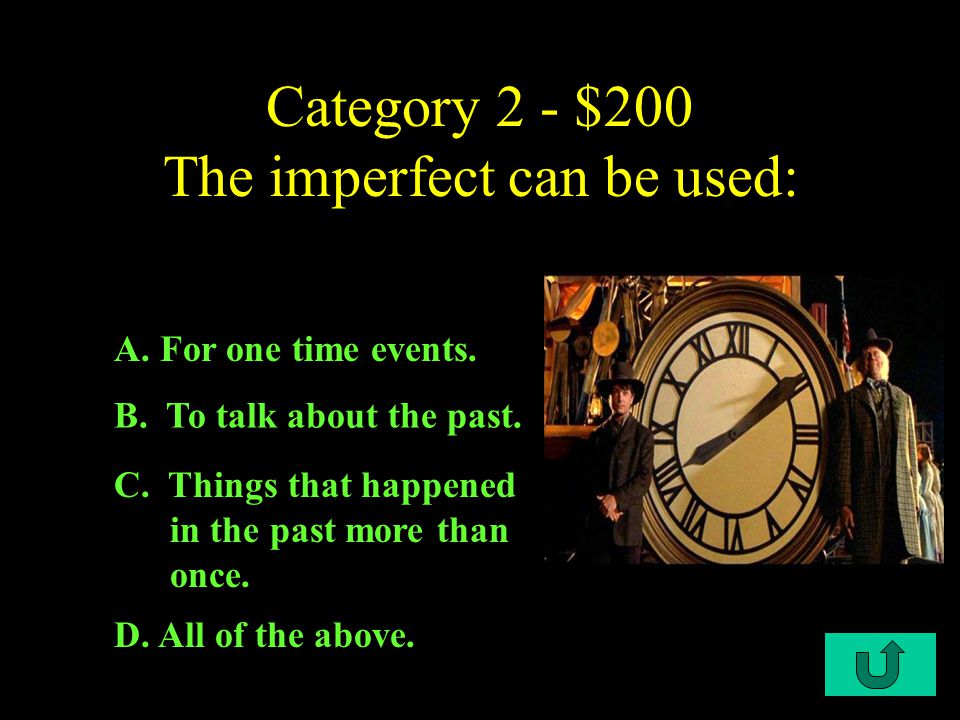 Category 2 - \$200
The imperfect can be used:

A. For one time events.

B. To talk about the past.

C. Things that happened in the past more than once.

D. All of the above.